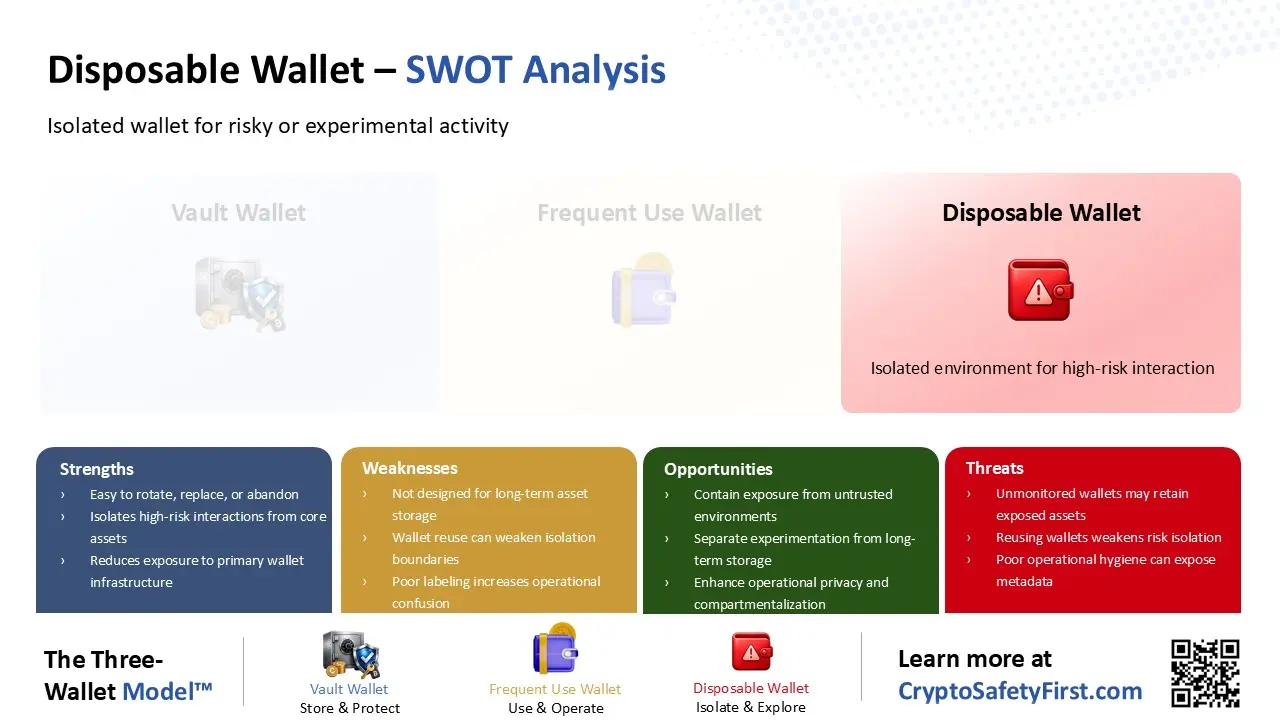 Disposable Wallet – SWOT Analysis

Isolated wallet for risky or experimental activity

Vault Wallet

Frequent Use Wallet

Disposable Wallet

Isolated environment for high-risk interaction

Strengths
› Easy to rotate, replace, or abandon
› Isolates high-risk interactions from core assets
› Reduces exposure to primary wallet infrastructure

Weaknesses
› Not designed for long-term asset storage
› Wallet reuse can weaken isolation boundaries
› Poor labeling increases operational confusion

Opportunities
› Contain exposure from untrusted environments
› Separate experimentation from long-term storage
› Enhance operational privacy and compartmentalization

Threats
› Unmonitored wallets may retain exposed assets
› Reusing wallets weakens risk isolation
› Poor operational hygiene can expose metadata

The Three-Wallet Model™

Vault Wallet
Store & Protect

Frequent Use Wallet
Use & Operate

Disposable Wallet
Isolate & Explore

Learn more at
CryptoSafetyFirst.com